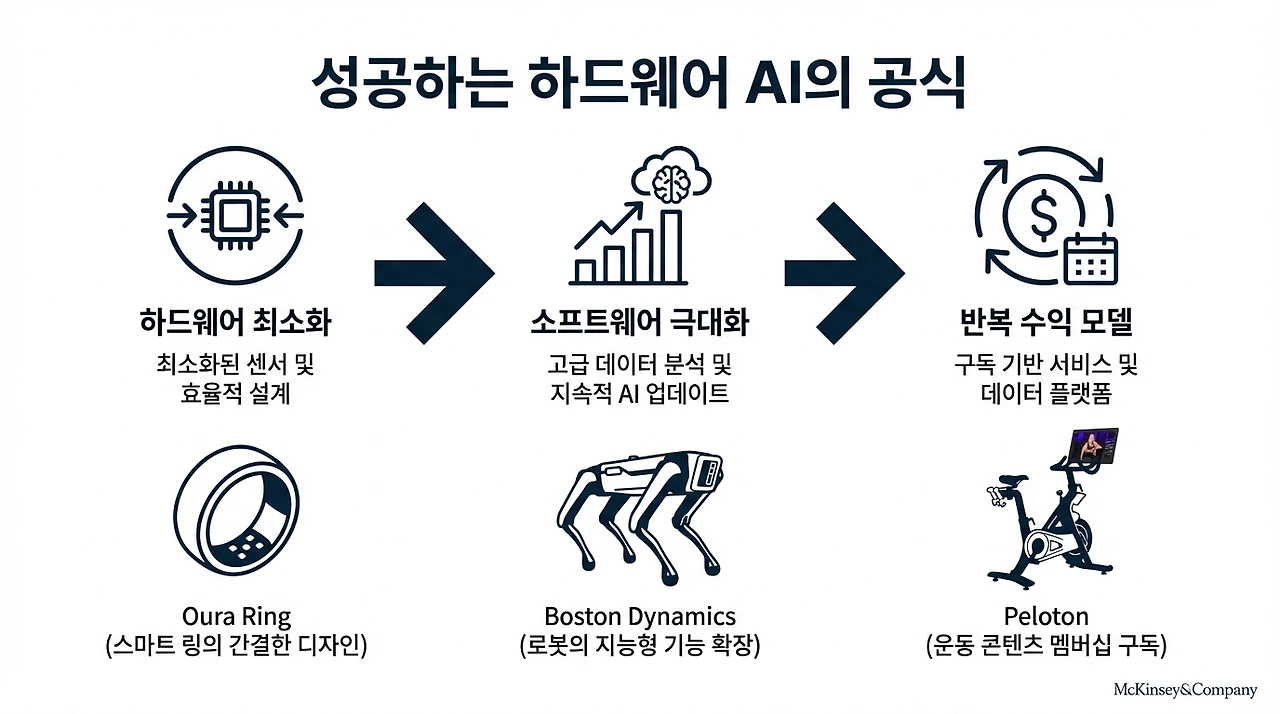 성공하는 하드웨어 AI의 공식

하드웨어 최소화
최소화된 센서 및 효율적 설계

소프트웨어 극대화
고급 데이터 분석 및 지속적 AI 업데이트

반복 수익 모델
구독 기반 서비스 및 데이터 플랫폼

Oura Ring
(스마트 링의 간결한 디자인)

Boston Dynamics
(로봇의 지능형 기능 확장)

Peloton
(운동 콘텐츠 멤버십 구독)

McKinsey&Company